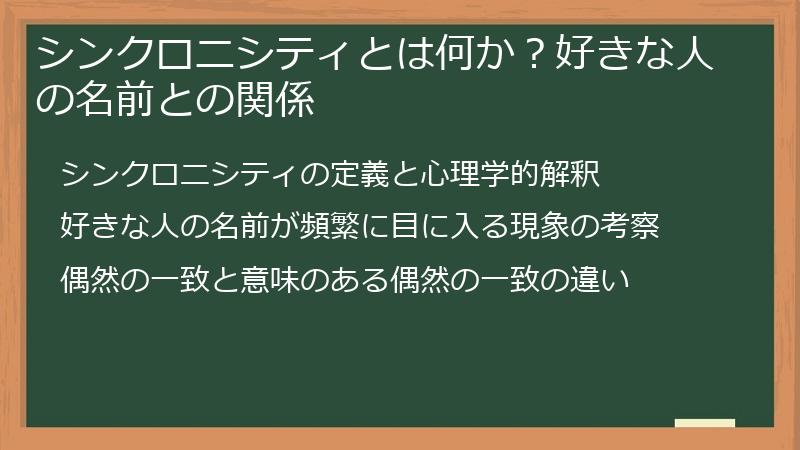 シンクロニシティとは何か？好きな人の名前との関係

シンクロニシティの定義と心理学的解釈

好きな人の名前が頻繁に目に入る現象の考察

偶然の一致と意味のある偶然の一致の違い